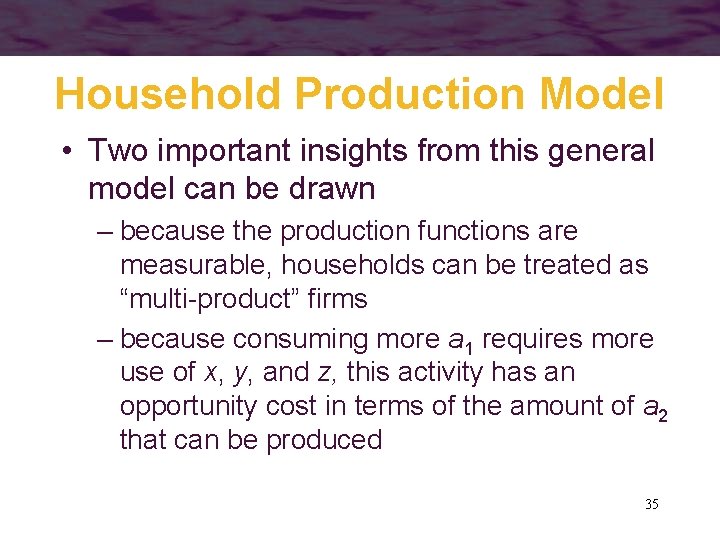 Household Production Model

• Two important insights from this general model can be drawn

– because the production functions are measurable, households can be treated as “multi-product” firms

– because consuming more $a_1$ requires more use of $x$, $y$, and $z$, this activity has an opportunity cost in terms of the amount of $a_2$ that can be produced

35